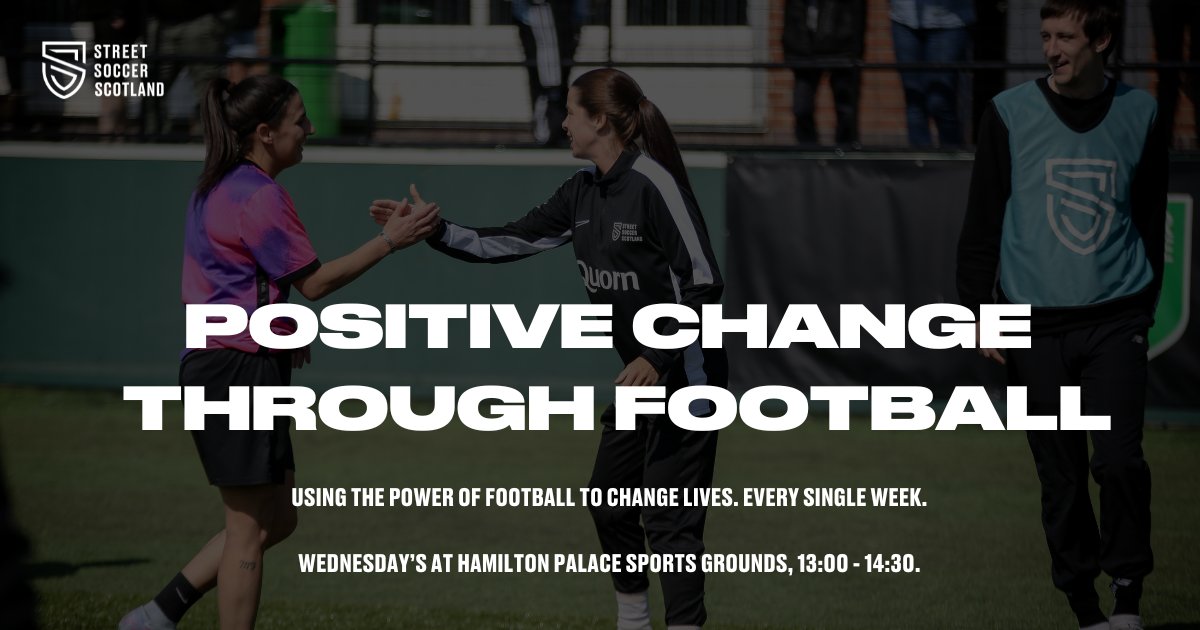 STREET SOCCER SCOTLAND

STREET SOCCER SCOTLAND

Quorn

POSITIVE CHANGE THROUGH FOOTBALL

USING THE POWER OF FOOTBALL TO CHANGE LIVES. EVERY SINGLE WEEK.

WEDNESDAY'S AT HAMILTON PALACE SPORTS GROUNDS, 13:00 - 14:30.